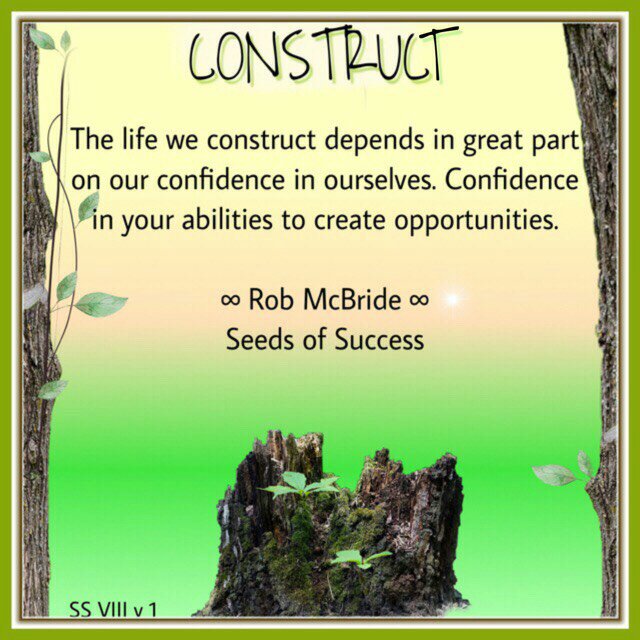 CONSTRUCT

The life we construct depends in great part on our confidence in ourselves. Confidence in your abilities to create opportunities.

∞ Rob McBride ∞
Seeds of Success

SS VIII v 1